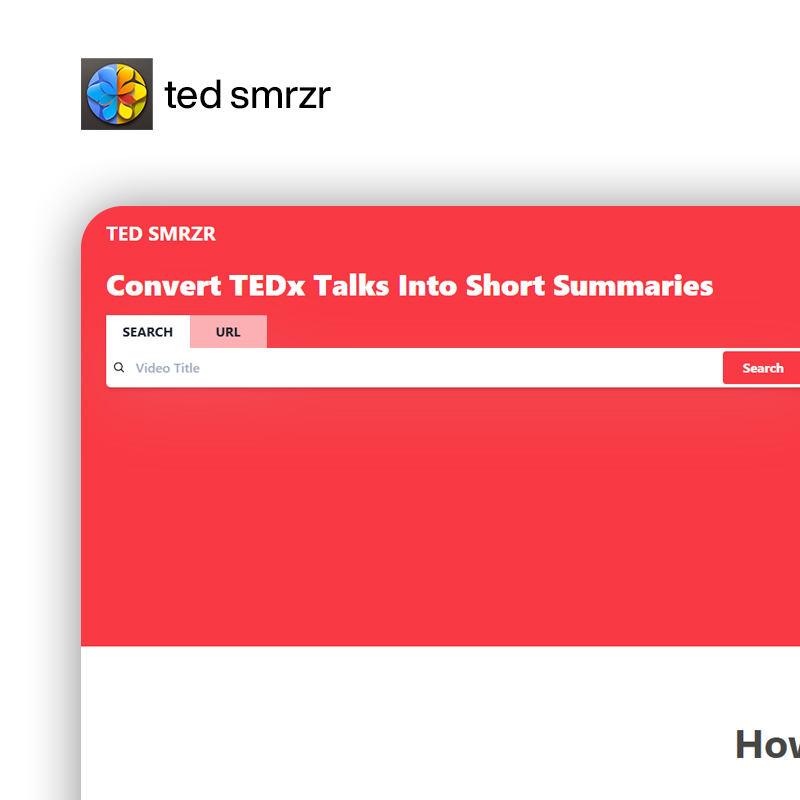 ted smrzr

TED SMRZR

Convert TEDx Talks Into Short Summaries

SEARCH URL

Video Title

Search

How